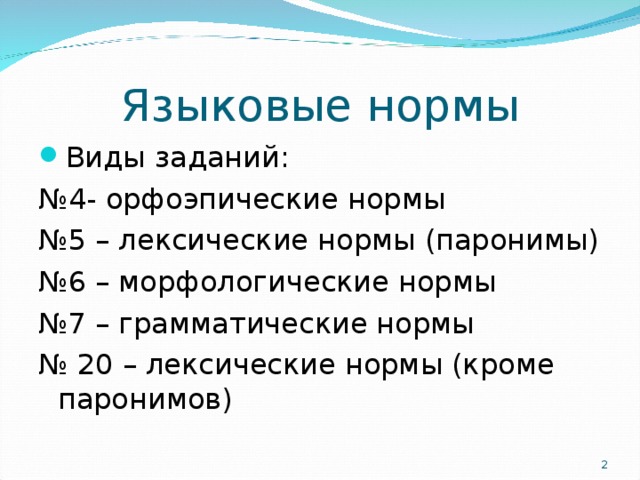 Языковые нормы

Виды заданий:

№4- орфоэпические нормы

№5 – лексические нормы (паронимы)

№6 – морфологические нормы

№7 – грамматические нормы

№ 20 – лексические нормы (кроме паронимов)

2